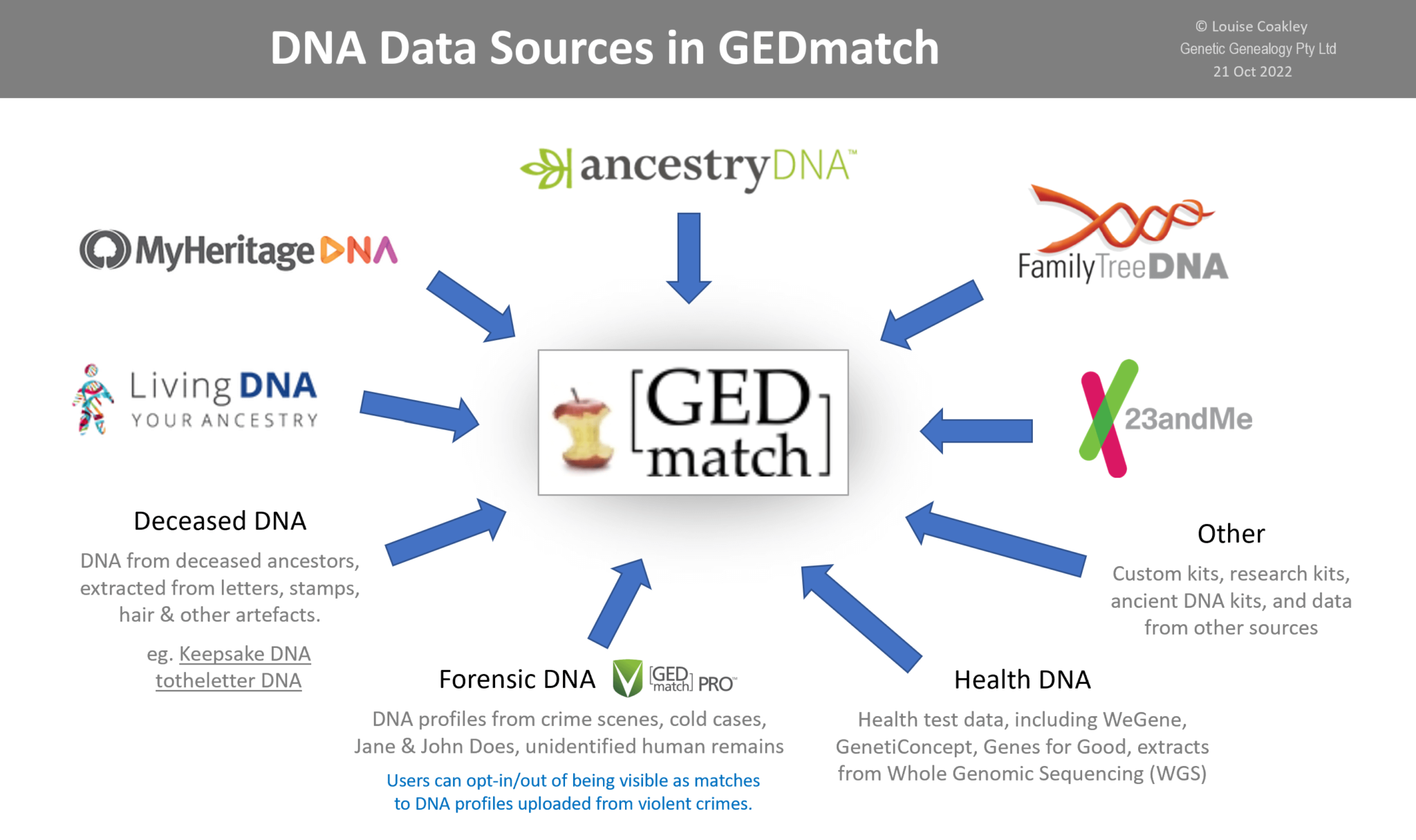 DNA Data Sources in GEDmatch

© Louise Coakley
Genetic Genealogy Pty Ltd
21 Oct 2022

ancestryDNA™

MyHeritage DNA

FamilyTreeDNA

Living DNA
YOUR ANCESTRY

[GED match]

23andMe

Deceased DNA

DNA from deceased ancestors, extracted from letters, stamps, hair & other artefacts.

eg. Keepsake DNA
totheletter DNA

Other

Custom kits, research kits, ancient DNA kits, and data from other sources

Forensic DNA [GED match] PRO™

DNA profiles from crime scenes, cold cases, Jane & John Does, unidentified human remains

Users can opt-in/out of being visible as matches to DNA profiles uploaded from violent crimes.

Health DNA

Health test data, including WeGene, GenetiConcept, Genes for Good, extracts from Whole Genomic Sequencing (WGS)